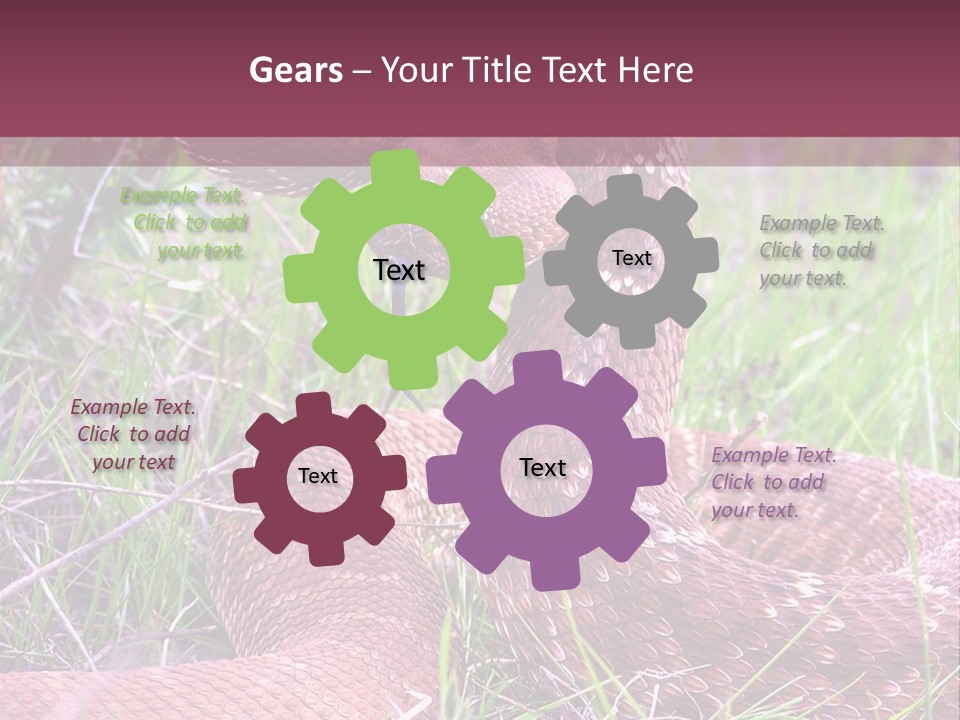 Gears – Your Title Text Here

Example Text. Click to add your text.

Text

Text

Example Text. Click to add your text.

Example Text. Click to add your text

Text

Text

Example Text. Click to add your text.